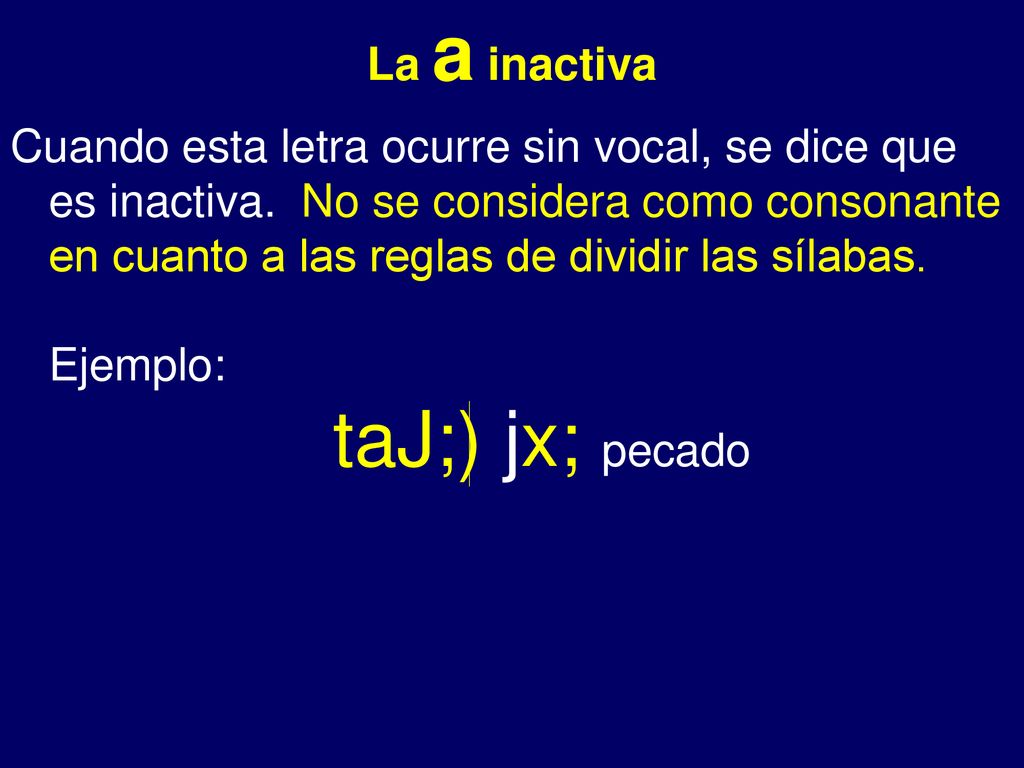 La a inactiva

Cuando esta letra ocurre sin vocal, se dice que es inactiva. No se considera como consonante en cuanto a las reglas de dividir las sílabas.

Ejemplo:

taJ;) jx; pecado